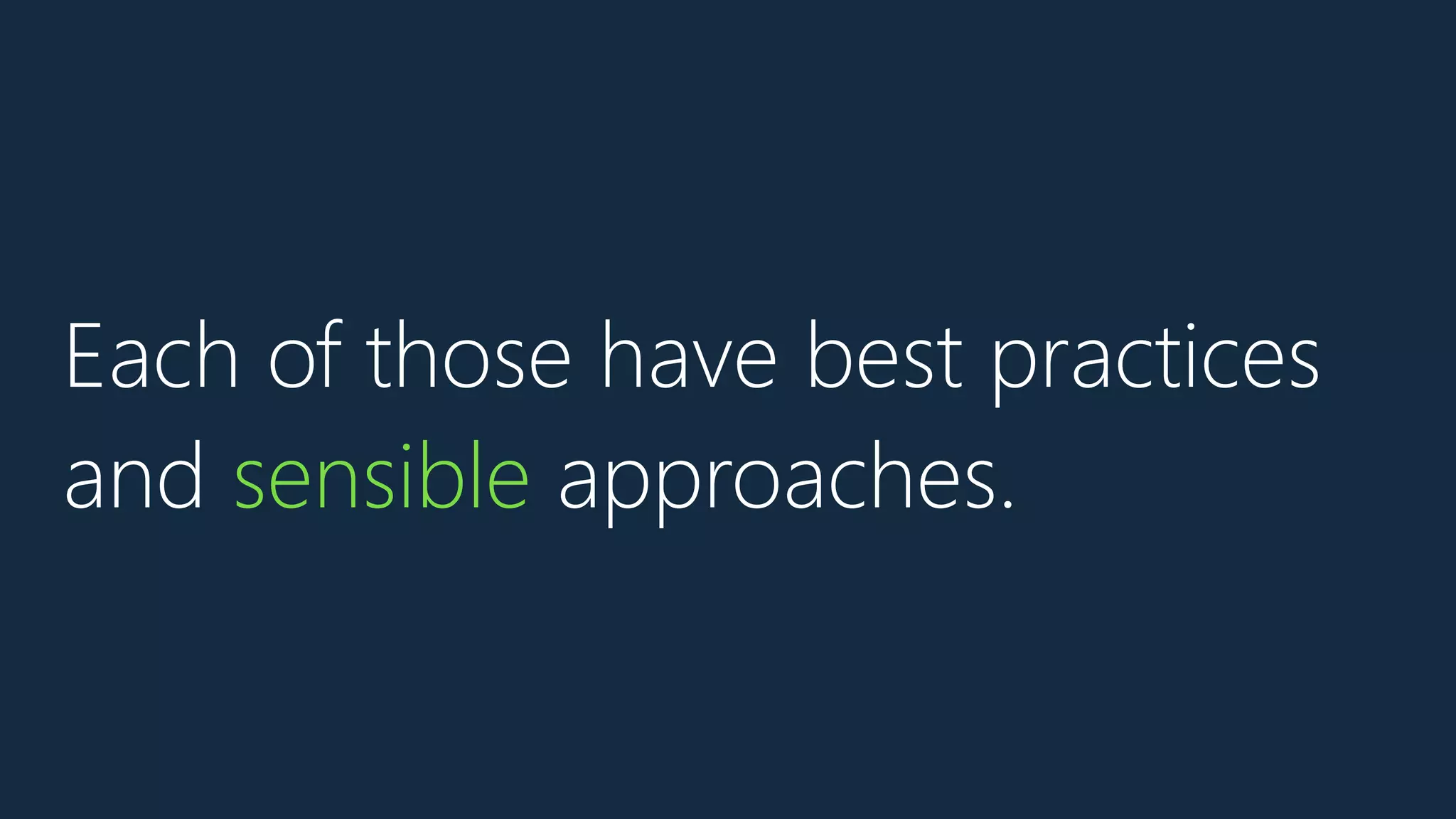 Each of those have best practices and sensible approaches.